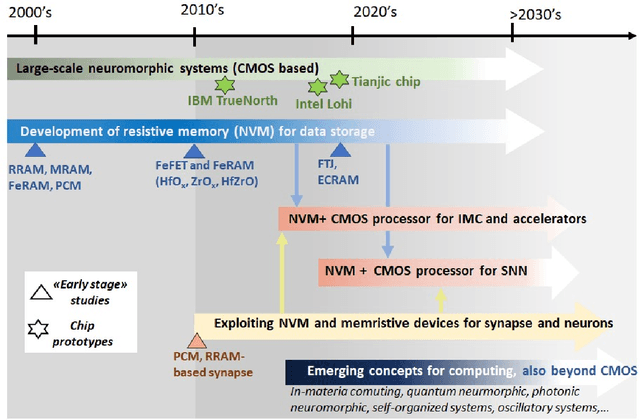 2000's
2010's
2020's
>2030's

Large-scale neuromorphic systems (CMOS based)

IBM TrueNorth
Intel Lohi
Tianjic chip

Development of resistive memory (NVM) for data storage

RRAM, MRAM, FeRAM, PCM

FeFET and FeRAM ($HfO_x$, $ZrO_x$, HfZrO)

FTJ, ECRAM

NVM+ CMOS processor for IMC and accelerators

NVM + CMOS processor for SNN

«Early stage» studies

Chip prototypes

Exploiting NVM and memristive devices for synapse and neurons

PCM, RRAM-based synapse

Emerging concepts for computing, also beyond CMOS

In-materia comuting, quantum neurmorphic, photonic neuromorphic, self-organized systems, oscillatory systems,...